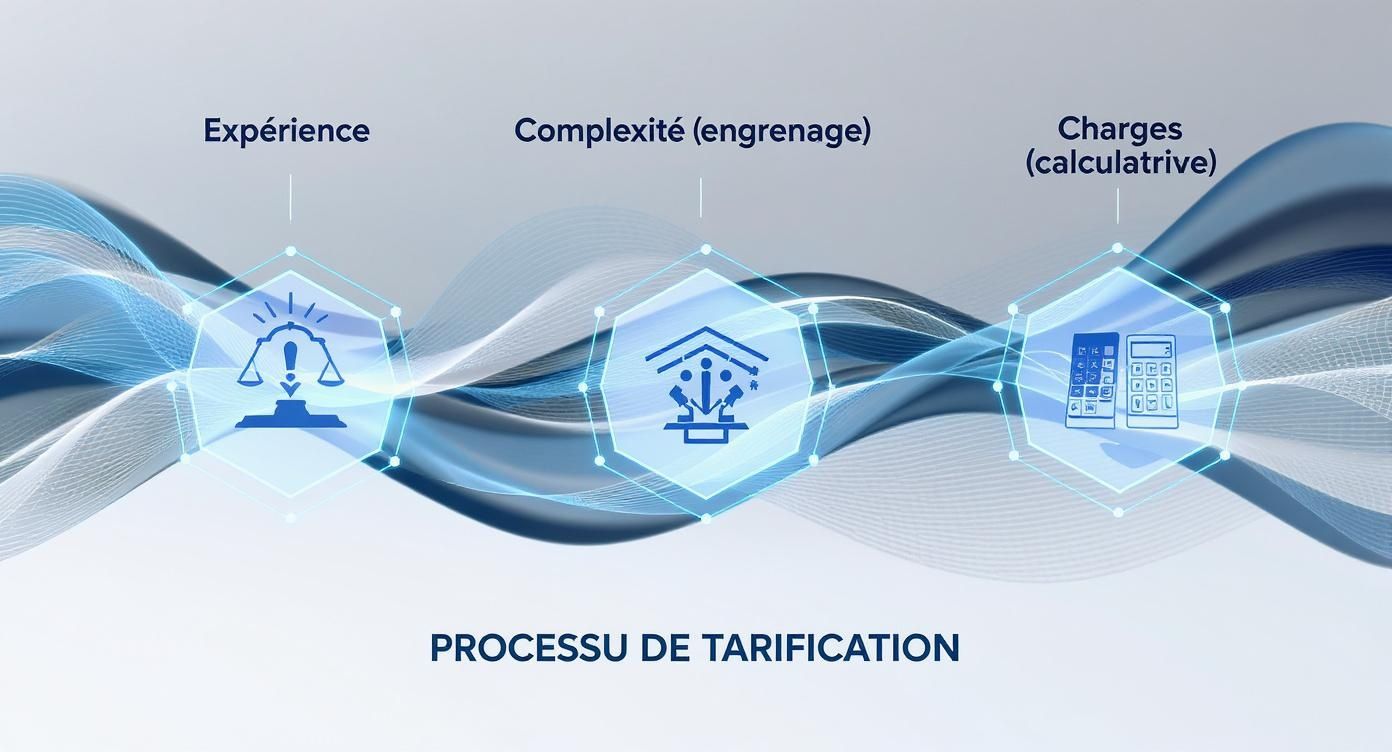 Expérience

Complexité (engrenage)

Charges (calculatrive)

PROCESSU DE TARIFICATION